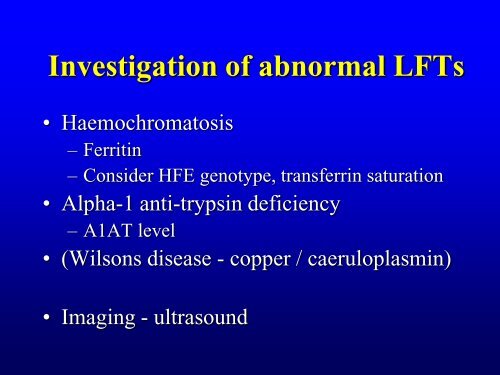 Investigation of abnormal LFTs

• Haemochromatosis
– Ferritin
– Consider HFE genotype, transferrin saturation
• Alpha-1 anti-trypsin deficiency
– A1AT level
• (Wilsons disease - copper / caeruloplasmin)

• Imaging - ultrasound